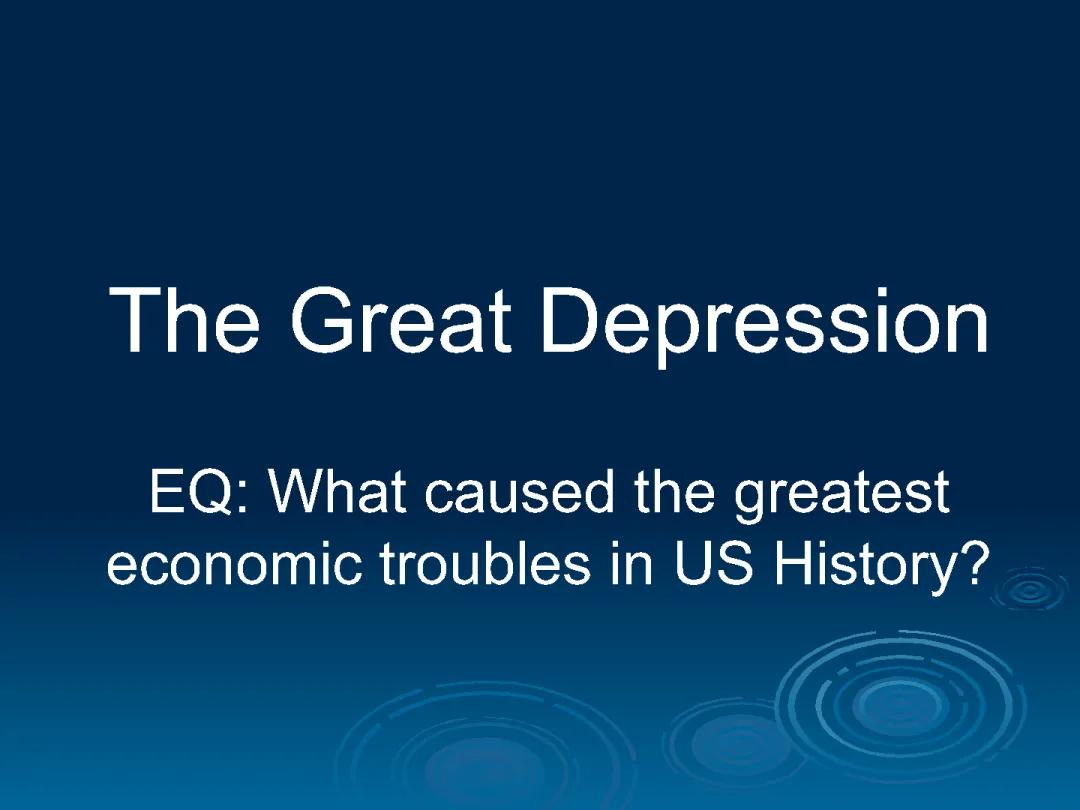 The Great Depression

EQ: What caused the greatest economic troubles in US History?